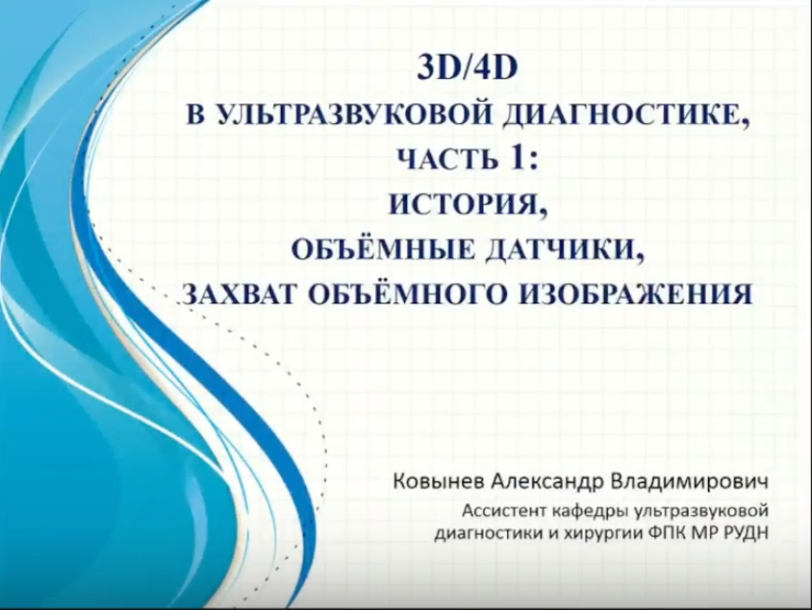 3D/4D
В УЛЬТРАЗВУКОВОЙ ДИАГНОСТИКЕ,
ЧАСТЬ 1:
ИСТОРИЯ,
ОБЪЁМНЫЕ ДАТЧИКИ,
ЗАХВАТ ОБЪЁМНОГО ИЗОБРАЖЕНИЯ

Ковынев Александр Владимирович
Ассистент кафедры ультразвуковой диагностики и хирургии ФПК МР РУДН